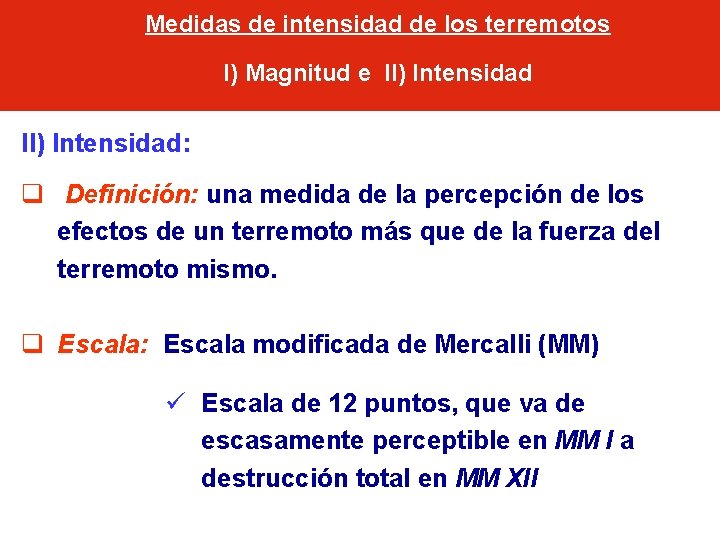 Medidas de intensidad de los terremotos

I) Magnitud e II) Intensidad

II) Intensidad:

❑ Definición: una medida de la percepción de los efectos de un terremoto más que de la fuerza del terremoto mismo.

❑ Escala: Escala modificada de Mercalli (MM)

✓ Escala de 12 puntos, que va de escasamente perceptible en MM I a destrucción total en MM XII